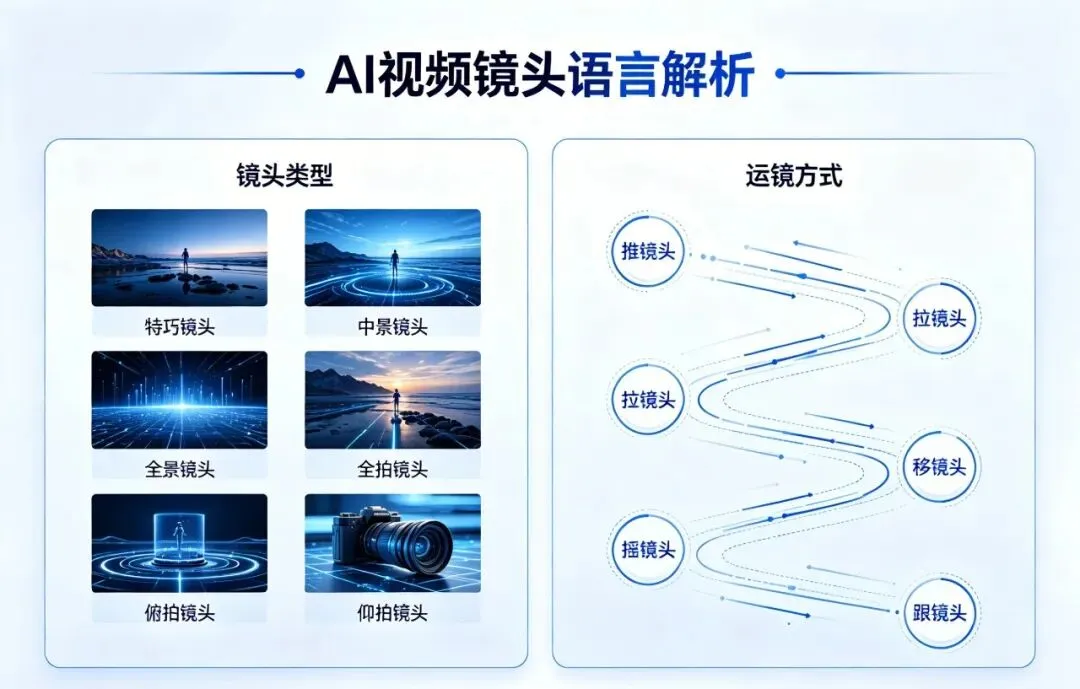 AI视频镜头语言解析

镜头类型

特巧镜头

中景镜头

全景镜头

全拍镜头

俯拍镜头

仰拍镜头

运镜方式

推镜头

拉镜头

拉镜头

移镜头

摇镜头

跟镜头